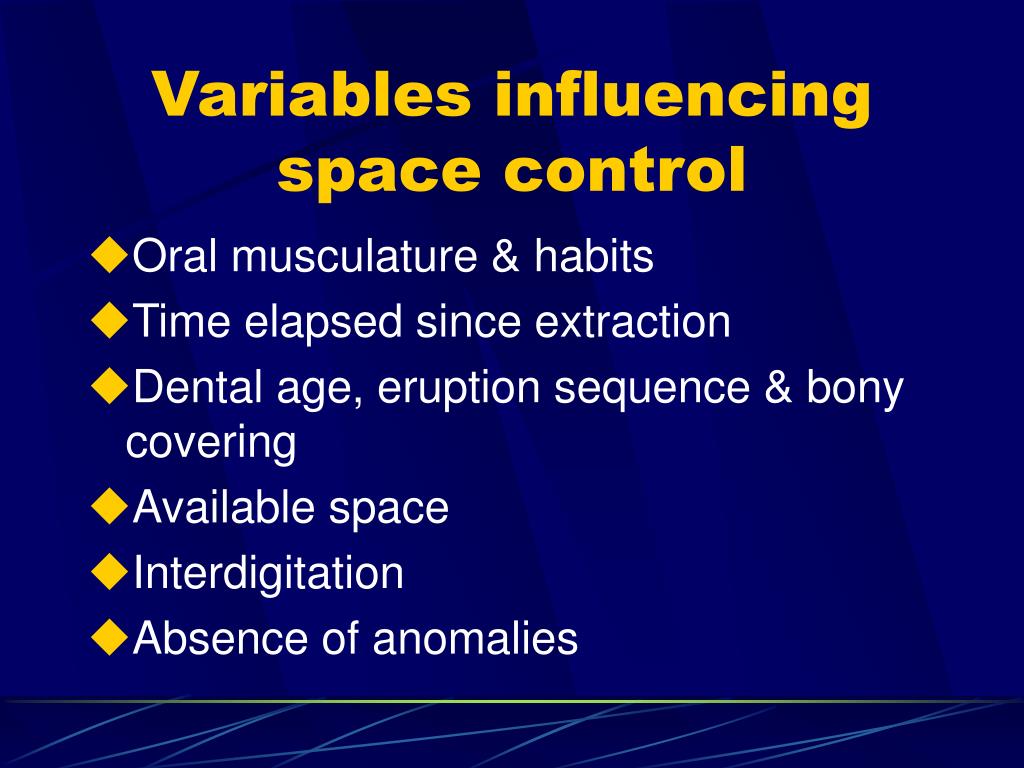 Variables influencing space control

◆Oral musculature & habits
◆Time elapsed since extraction
◆Dental age, eruption sequence & bony covering
◆Available space
◆Interdigitation
◆Absence of anomalies